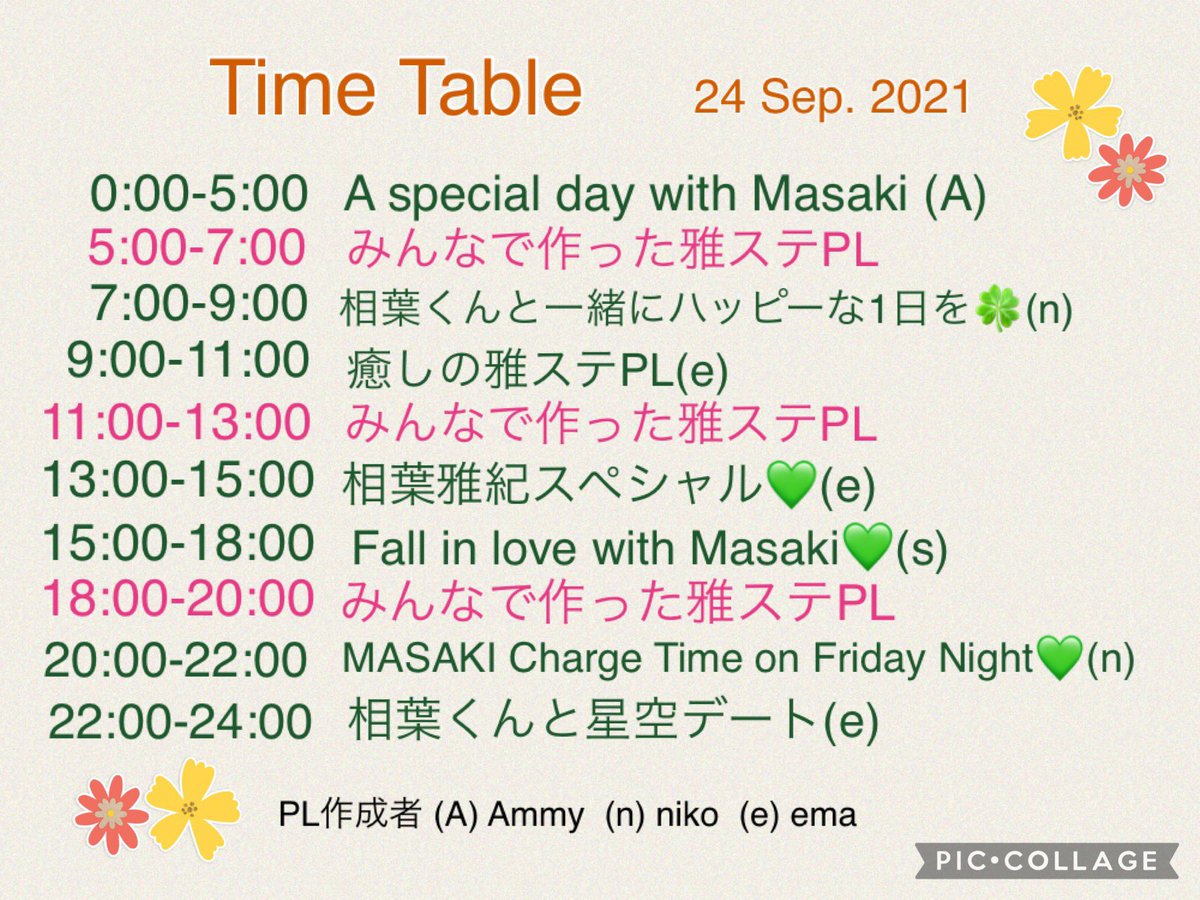 Time Table 24 Sep. 2021

0:00-5:00 A special day with Masaki (A)
5:00-7:00 みんなで作った雅ステPL
7:00-9:00 相葉くんと一緒にハッピーな1日を🍀(n)
9:00-11:00 癒しの雅ステPL(e)
11:00-13:00 みんなで作った雅ステPL
13:00-15:00 相葉雅紀スペシャル💚(e)
15:00-18:00 Fall in love with Masaki💚(s)
18:00-20:00 みんなで作った雅ステPL
20:00-22:00 MASAKI Charge Time on Friday Night💚(n)
22:00-24:00 相葉くんと星空デート(e)

PL作成者 (A) Ammy (n) niko (e) ema

PIC•COLLAGE